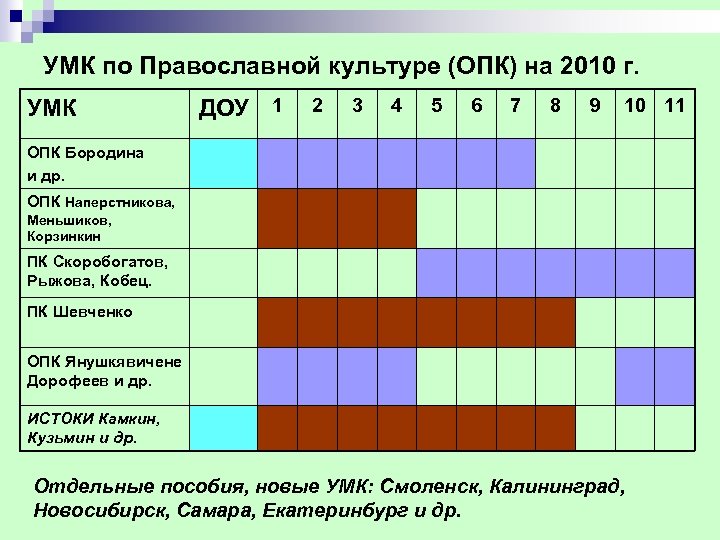 УМК по Православной культуре (ОПК) на 2010 г.

| УМК | ДОУ | 1 | 2 | 3 | 4 | 5 | 6 | 7 | 8 | 9 | 10 | 11 |
|---|---|---|---|---|---|---|---|---|---|---|---|---|
| ОПК Бородина и др. | | | | | | | | | | | | |
| ОПК Наперстникова, Меньшиков, Корзинкин | | | | | | | | | | | | |
| ПК Скоробогатов, Рыжова, Кобец. | | | | | | | | | | | | |
| ПК Шевченко | | | | | | | | | | | | |
| ОПК Янушкявичене Дорофеев и др. | | | | | | | | | | | | |
| ИСТОКИ Камкин, Кузьмин и др. | | | | | | | | | | | | |

Отдельные пособия, новые УМК: Смоленск, Калининград, Новосибирск, Самара, Екатеринбург и др.